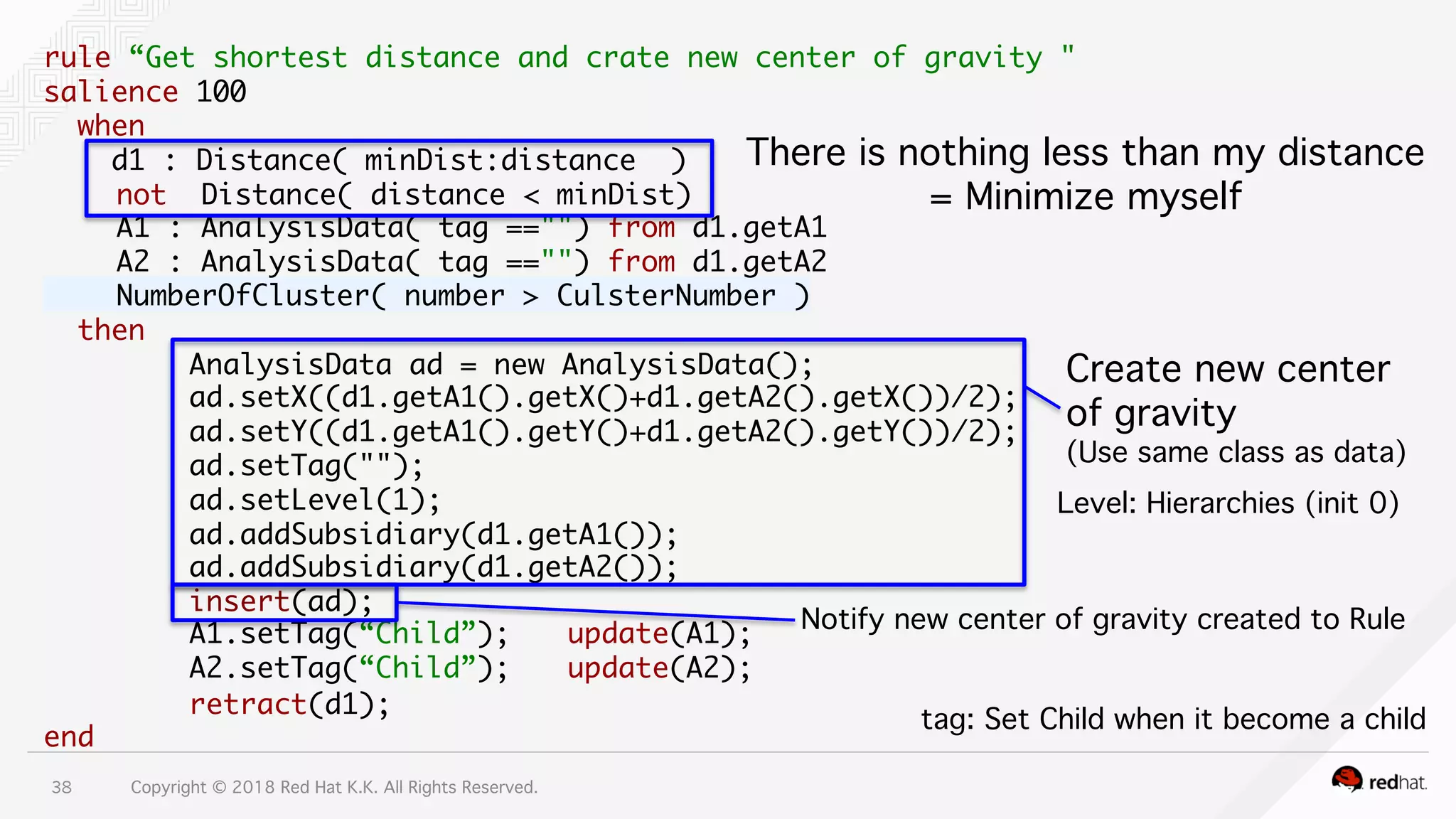 rule “Get shortest distance and crate new center of gravity "
salience 100
when
d1 : Distance( minDist:distance )
not Distance( distance < minDist)
A1 : AnalysisData( tag =="") from d1.getA1
A2 : AnalysisData( tag =="") from d1.getA2
NumberOfCluster( number > CulsterNumber )
then
AnalysisData ad = new AnalysisData();
ad.setX((d1.getA1().getX()+d1.getA2().getX())/2);
ad.setY((d1.getA1().getY()+d1.getA2().getY())/2);
ad.setTag("");
ad.setLevel(1);
ad.addSubsidiary(d1.getA1());
ad.addSubsidiary(d1.getA2());
insert(ad);
A1.setTag(“Child”); update(A1);
A2.setTag(“Child”); update(A2);
retract(d1);
end

There is nothing less than my distance
= Minimize myself

Create new center of gravity
(Use same class as data)

Level: Hierarchies (init 0)

Notify new center of gravity created to Rule

tag: Set Child when it become a child

38 Copyright © 2018 Red Hat K.K. All Rights Reserved.

redhat.